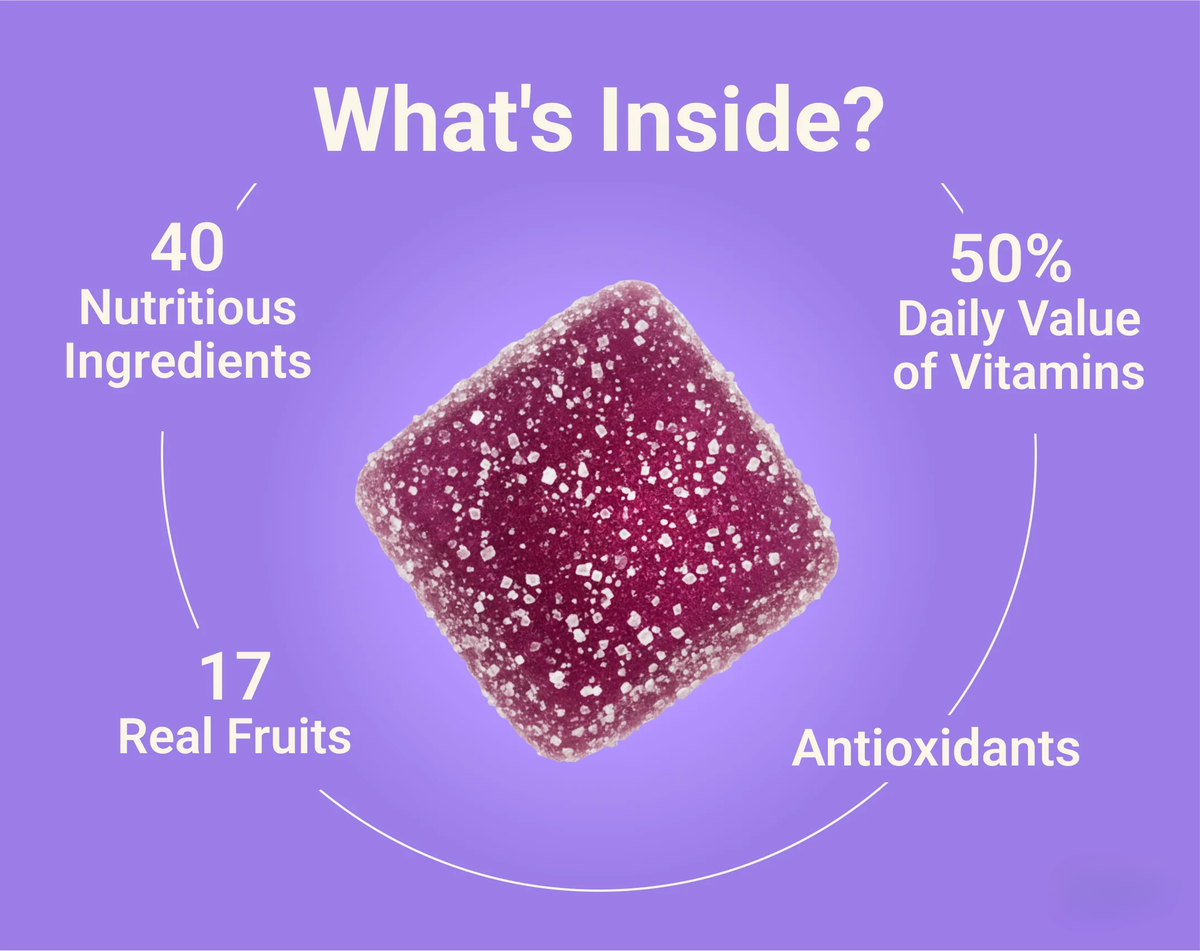 What's Inside?

40
Nutritious
Ingredients

50%
Daily Value
of Vitamins

17
Real Fruits

Antioxidants